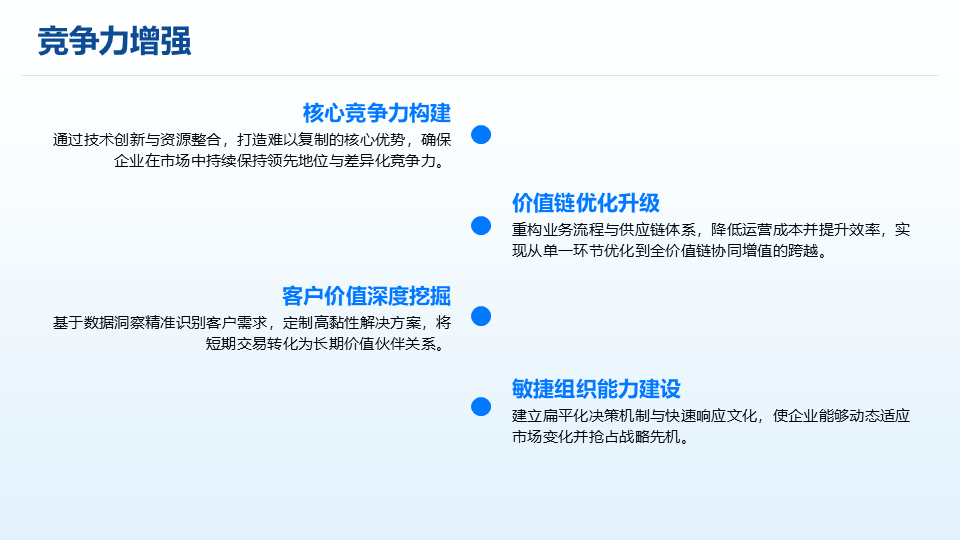 竞争力增强

核心竞争力构建

通过技术创新与资源整合，打造难以复制的核心优势，确保企业在市场中持续保持领先地位与差异化竞争力。

价值链优化升级

重构业务流程与供应链体系，降低运营成本并提升效率，实现从单一环节优化到全价值链协同增值的跨越。

客户价值深度挖掘

基于数据洞察精准识别客户需求，定制高黏性解决方案，将短期交易转化为长期价值伙伴关系。

敏捷组织能力建设

建立扁平化决策机制与快速响应文化，使企业能够动态适应市场变化并抢占战略先机。